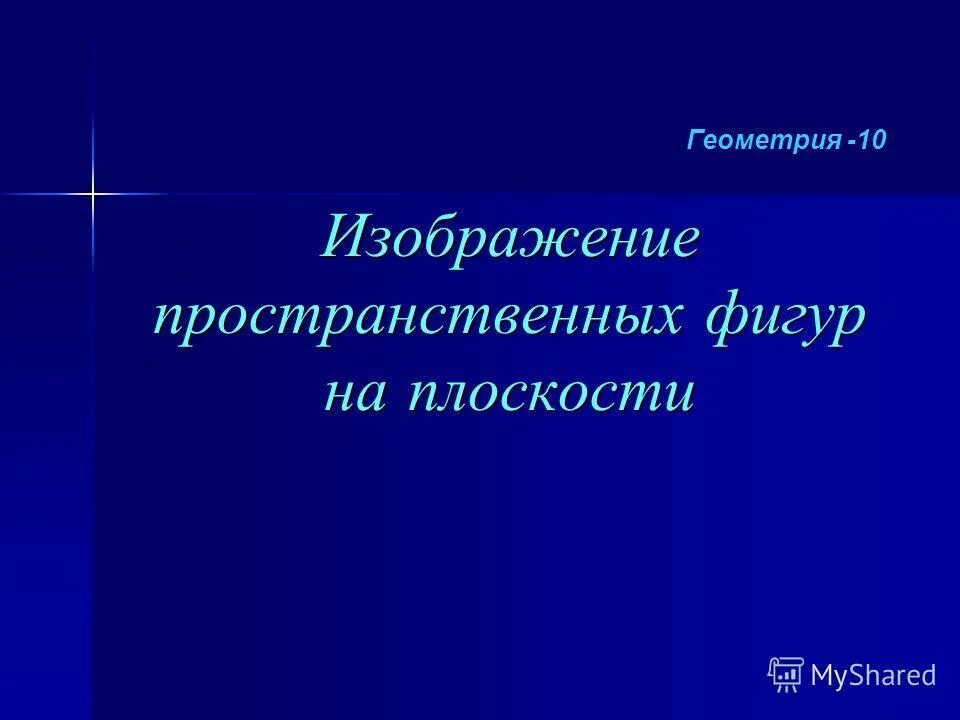 Геометрия -10

Изображение пространственных фигур на плоскости

MyShared